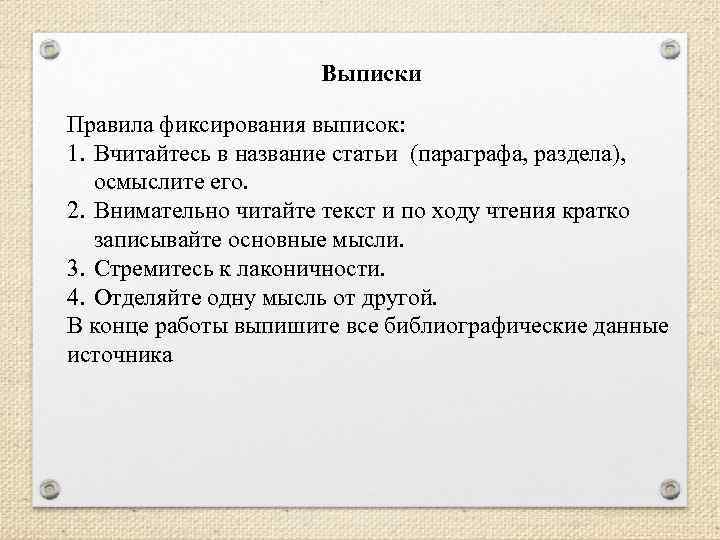 Выписки

Правила фиксирования выписок:
1. Вчитайтесь в название статьи (параграфа, раздела), осмыслите его.
2. Внимательно читайте текст и по ходу чтения кратко записывайте основные мысли.
3. Стремитесь к лаконичности.
4. Отделяйте одну мысль от другой.
В конце работы выпишите все библиографические данные источника